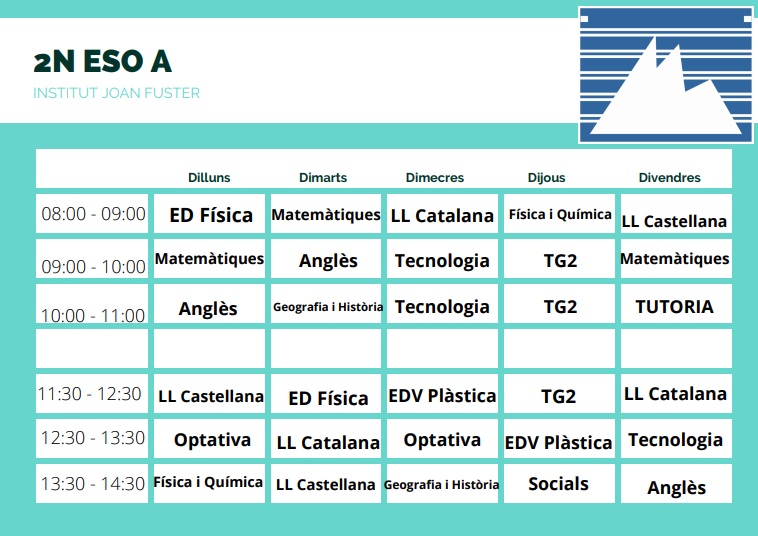 2N ESO A

INSTITUT JOAN FUSTER

| | Dilluns | Dimarts | Dimecres | Dijous | Divendres |
|---|---|---|---|---|---|
| 08:00 - 09:00 | ED Física | Matemàtiques | LL Catalana | Física i Química | LL Castellana |
| 09:00 - 10:00 | Matemàtiques | Anglès | Tecnologia | TG2 | Matemàtiques |
| 10:00 - 11:00 | Anglès | Geografia i Història | Tecnologia | TG2 | TUTORIA |
| | | | | | |
| 11:30 - 12:30 | LL Castellana | ED Física | EDV Plàstica | TG2 | LL Catalana |
| 12:30 - 13:30 | Optativa | LL Catalana | Optativa | EDV Plàstica | Tecnologia |
| 13:30 - 14:30 | Física i Química | LL Castellana | Geografia i Història | Socials | Anglès |